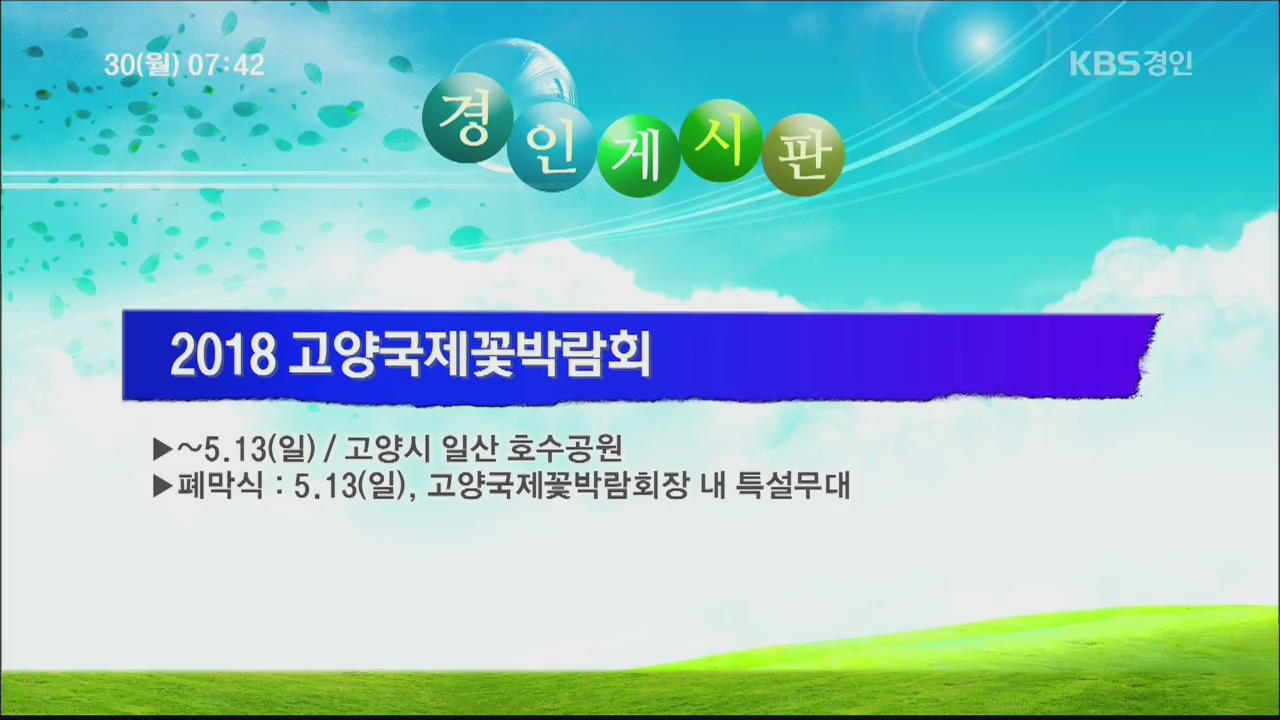 30(월) 07:42

KBS경인

경인게시판

2018 고양국제꽃박람회

▶~5.13(일) / 고양시 일산 호수공원
▶폐막식 : 5.13(일), 고양국제꽃박람회장 내 특설무대